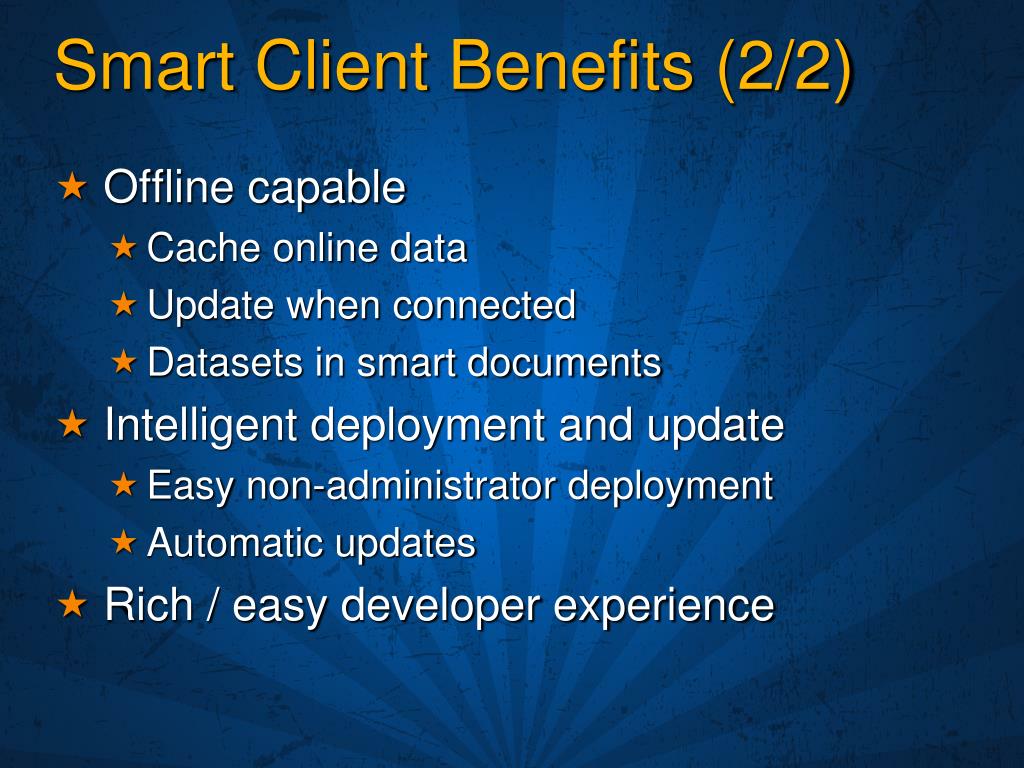 Smart Client Benefits (2/2)

★ Offline capable
★ Cache online data
★ Update when connected
★ Datasets in smart documents
★ Intelligent deployment and update
★ Easy non-administrator deployment
★ Automatic updates
★ Rich / easy developer experience